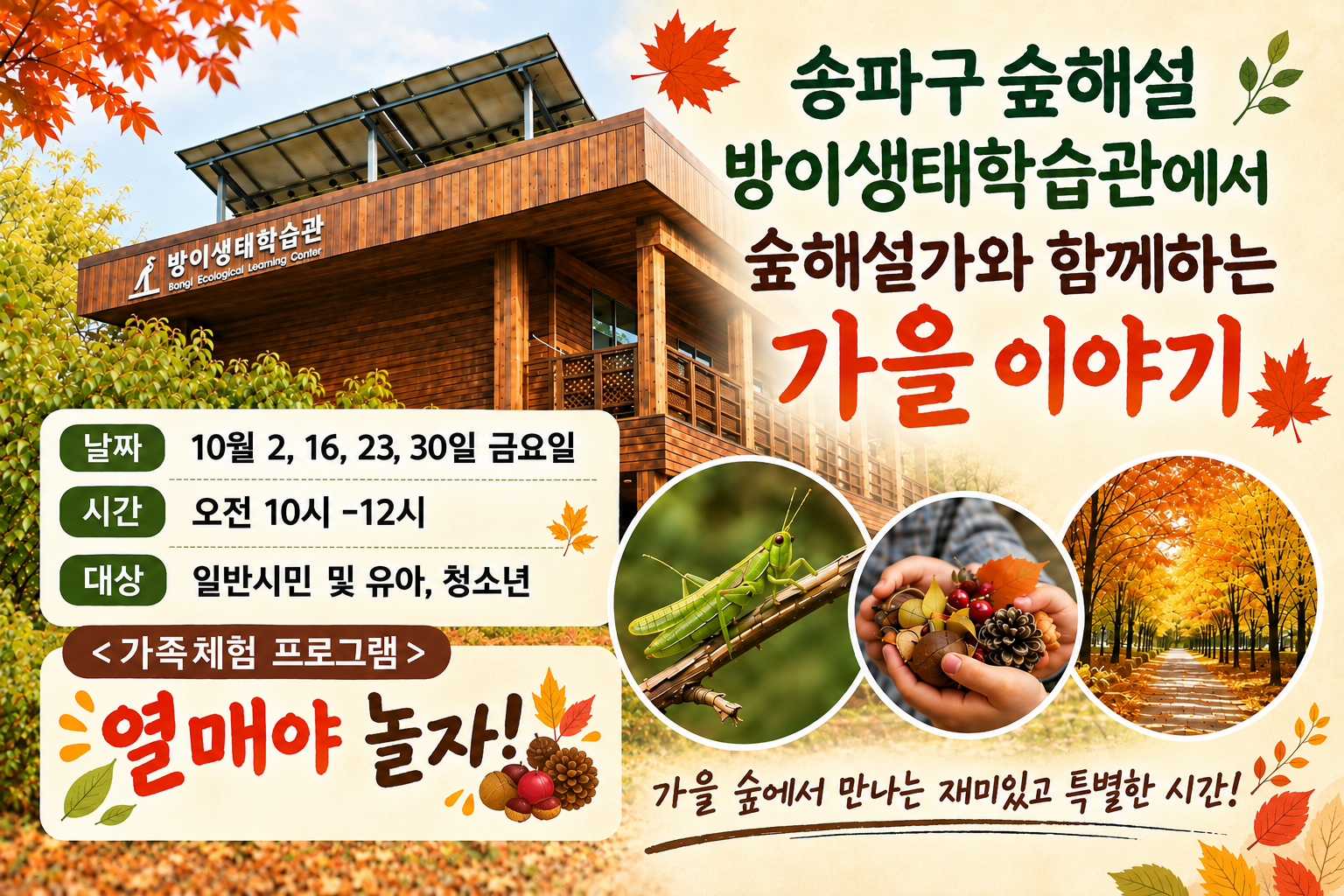 방이생태학습관
Bangi Ecological Learning Center

송파구 숲해설
방이생태학습관에서
숲해설가와 함께하는
가을 이야기

날짜 10월 2, 16, 23, 30일 금요일
시간 오전 10시 -12시
대상 일반시민 및 유아, 청소년

< 가족체험 프로그램 >
열매야 놀자!

가을 숲에서 만나는 재미있고 특별한 시간!